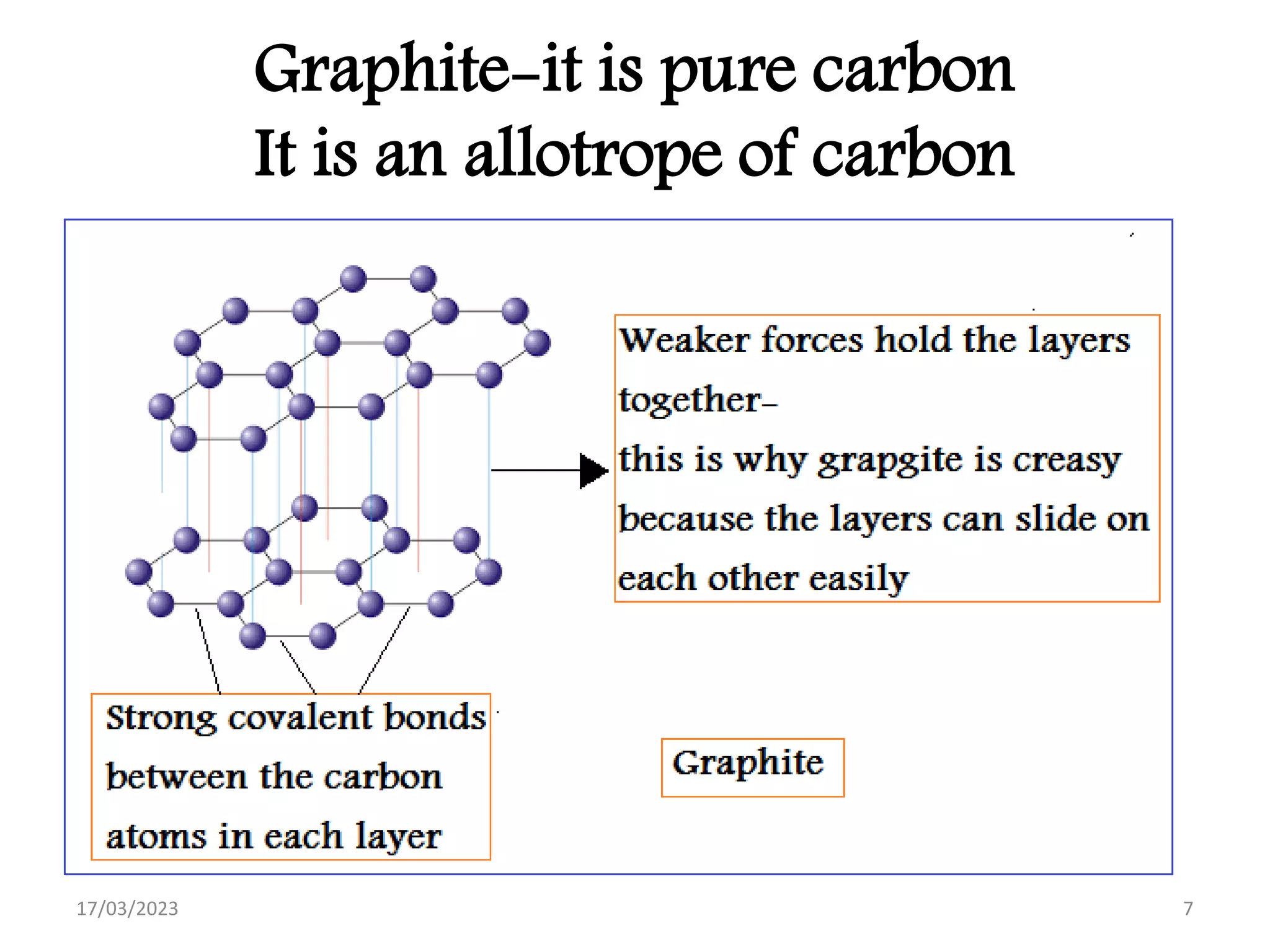 Graphite–it is pure carbon
It is an allotrope of carbon

Weaker forces hold the layers together–
this is why grapgite is creasy because the layers can slide on each other easily

Strong covalent bonds between the carbon atoms in each layer

Graphite

17/03/2023

7